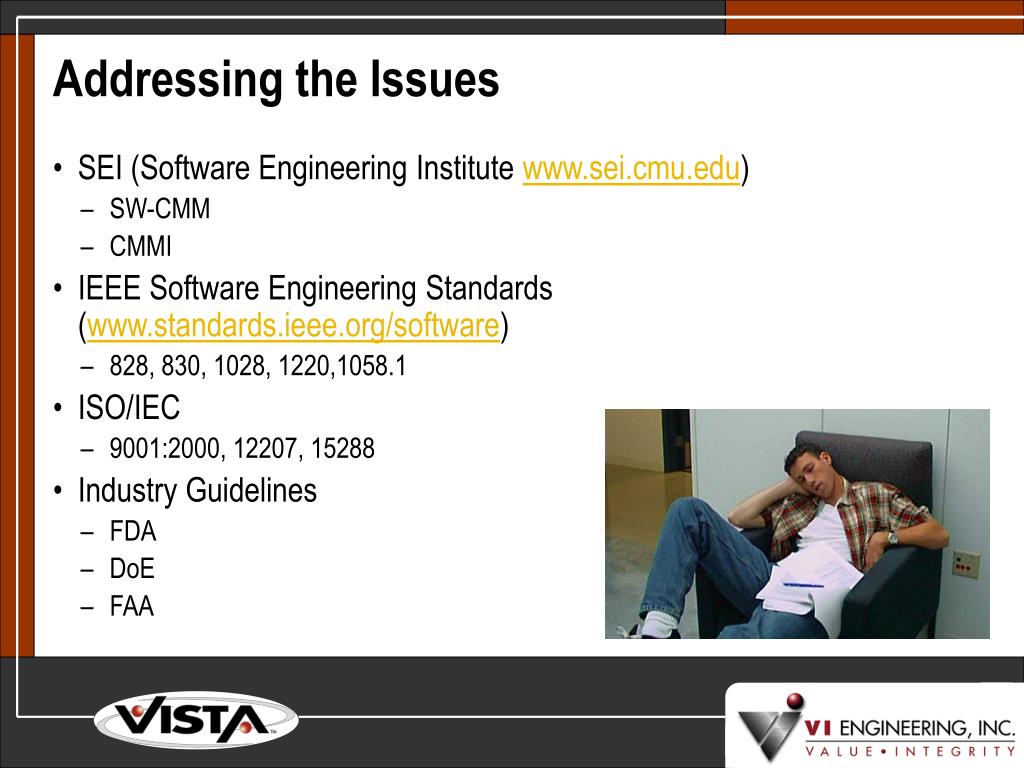 Addressing the Issues

• SEI (Software Engineering Institute www.sei.cmu.edu)
– SW-CMM
– CMMI
• IEEE Software Engineering Standards (www.standards.ieee.org/software)
– 828, 830, 1028, 1220,1058.1
• ISO/IEC
– 9001:2000, 12207, 15288
• Industry Guidelines
– FDA
– DoE
– FAA

VISTA

VI ENGINEERING, INC.
VALUE • INTEGRITY